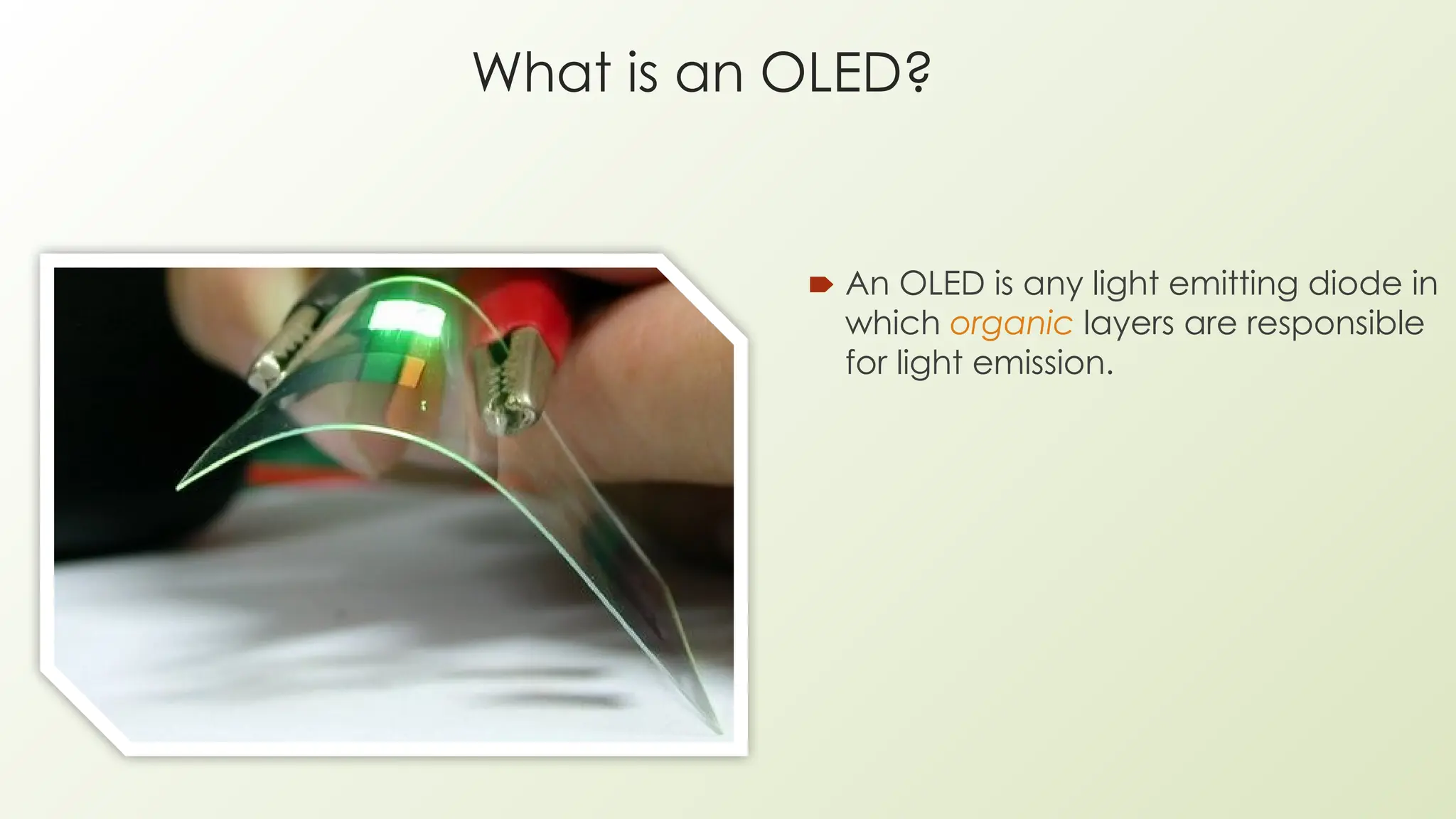 What is an OLED?

An OLED is any light emitting diode in which organic layers are responsible for light emission.